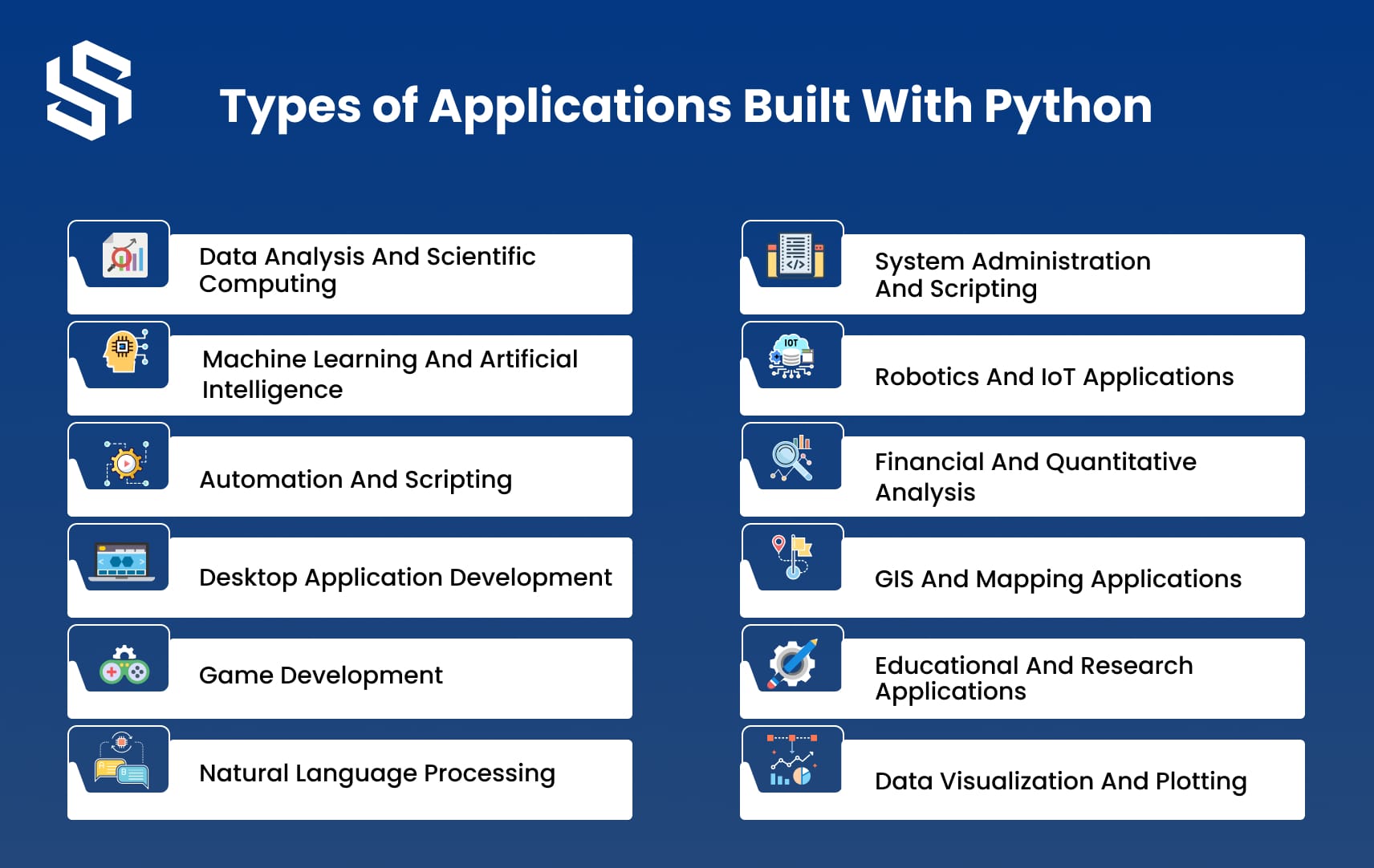 Types of Applications Built With Python

Data Analysis And Scientific Computing

Machine Learning And Artificial Intelligence

Automation And Scripting

Desktop Application Development

Game Development

Natural Language Processing

System Administration And Scripting

IOT

Robotics And IoT Applications

Financial And Quantitative Analysis

GIS And Mapping Applications

Educational And Research Applications

Data Visualization And Plotting